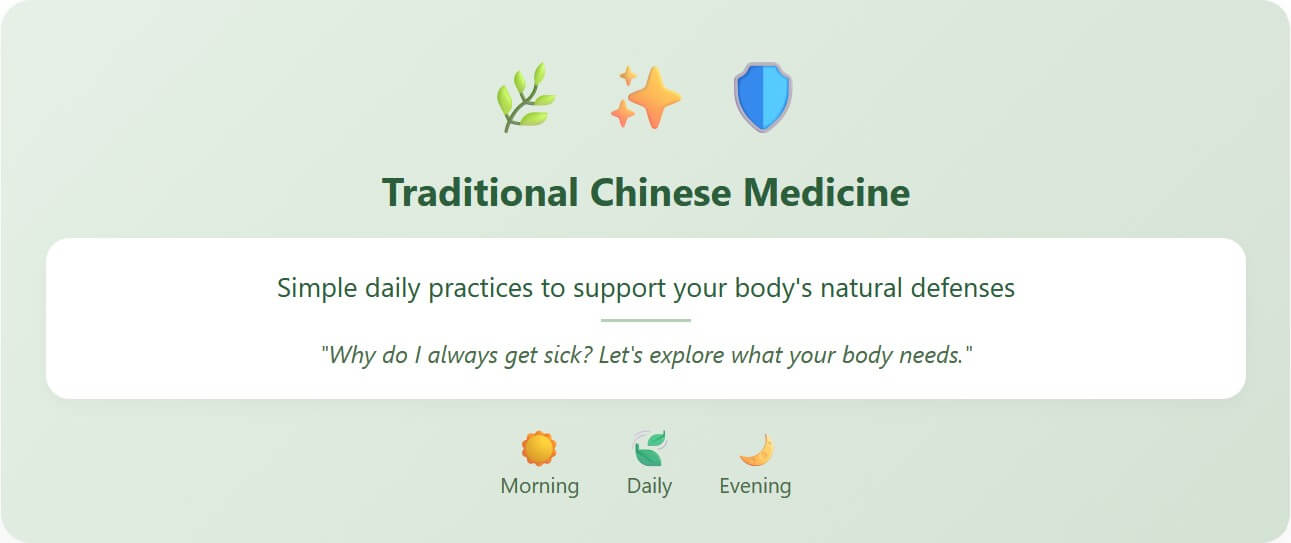 Traditional Chinese Medicine

Simple daily practices to support your body's natural defenses

"Why do I always get sick? Let's explore what your body needs."

Morning Daily Evening